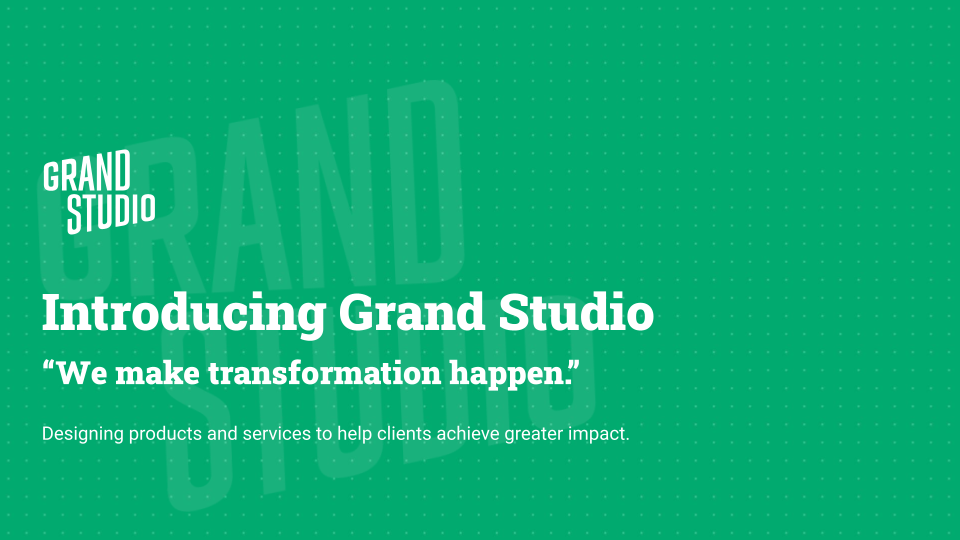 GRAND STUDIO

Introducing Grand Studio

“We make transformation happen.”

Designing products and services to help clients achieve greater impact.